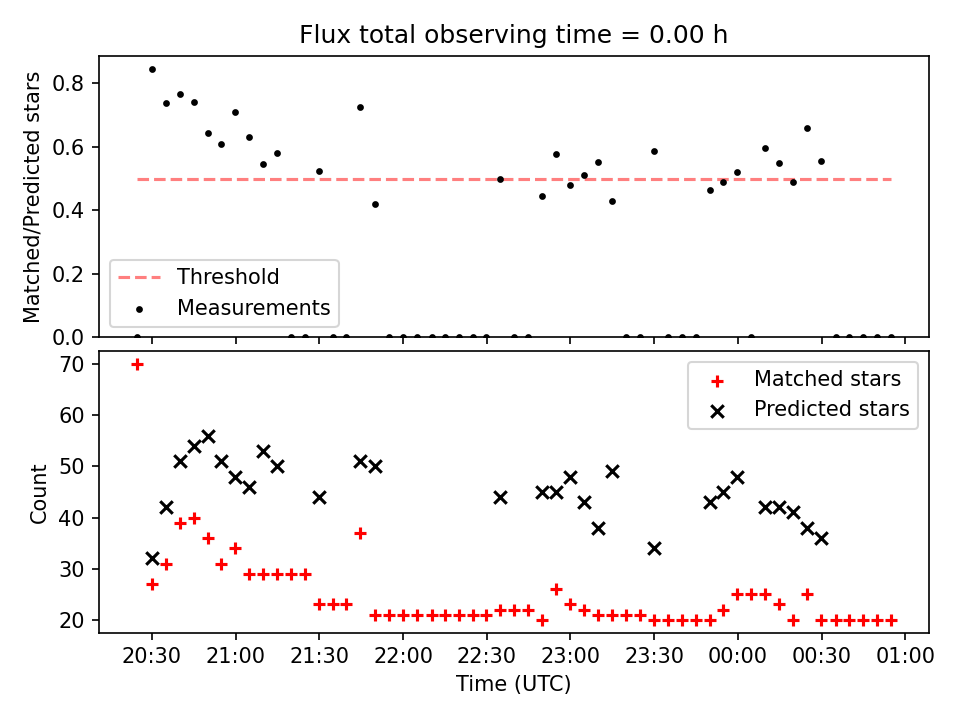 Flux total observing time = 0.00 h

Matched/Predicted stars

0.8
0.6
0.4
0.2
0.0

Threshold
Measurements

Count

70
60
50
40
30
20

Matched stars
Predicted stars

20:30 21:00 21:30 22:00 22:30 23:00 23:30 00:00 00:30 01:00

Time (UTC)